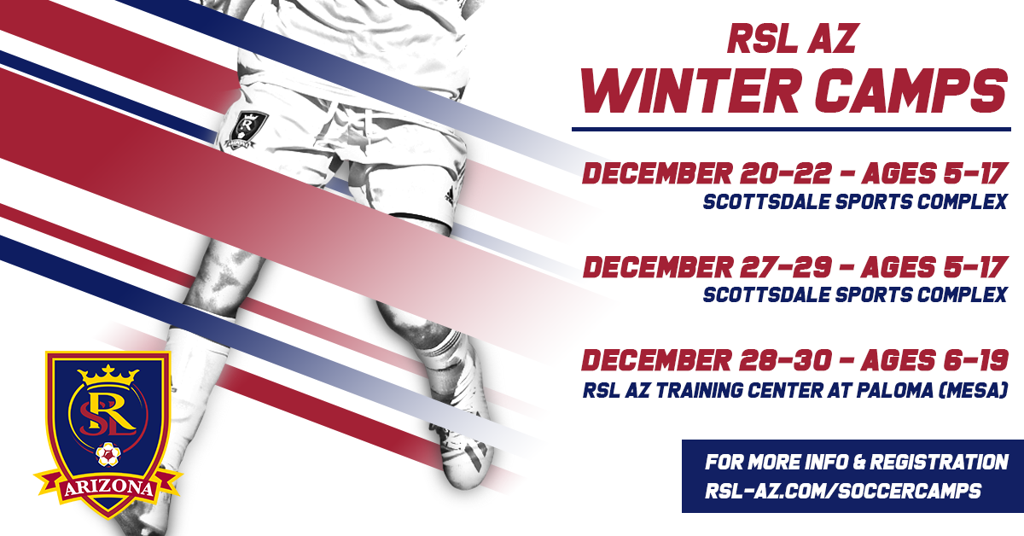 RSL AZ
WINTER CAMPS

DECEMBER 20-22 - AGES 5-17
SCOTTSDALE SPORTS COMPLEX

DECEMBER 27-29 - AGES 5-17
SCOTTSDALE SPORTS COMPLEX

DECEMBER 28-30 - AGES 6-19
RSL AZ TRAINING CENTER AT PALOMA (MESA)

FOR MORE INFO & REGISTRATION
RSL-AZ.COM/SOCCERCAMPS

RSL
ARIZONA